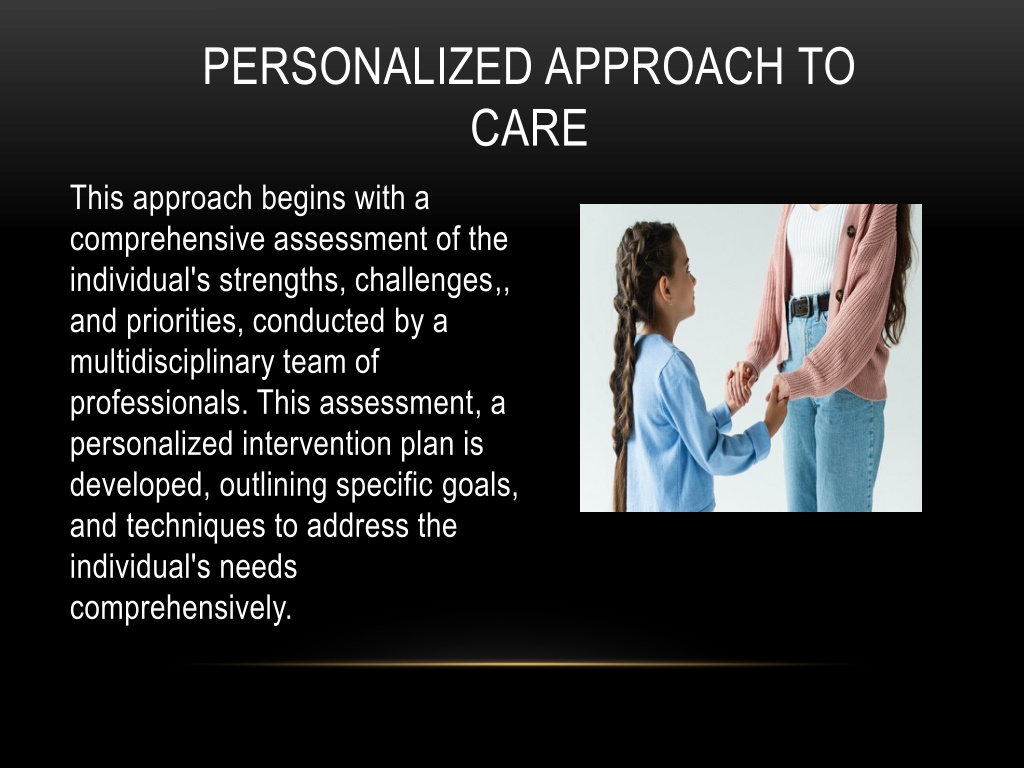 PERSONALIZED APPROACH TO CARE

This approach begins with a comprehensive assessment of the individual's strengths, challenges,, and priorities, conducted by a multidisciplinary team of professionals. This assessment, a personalized intervention plan is developed, outlining specific goals, and techniques to address the individual's needs comprehensively.